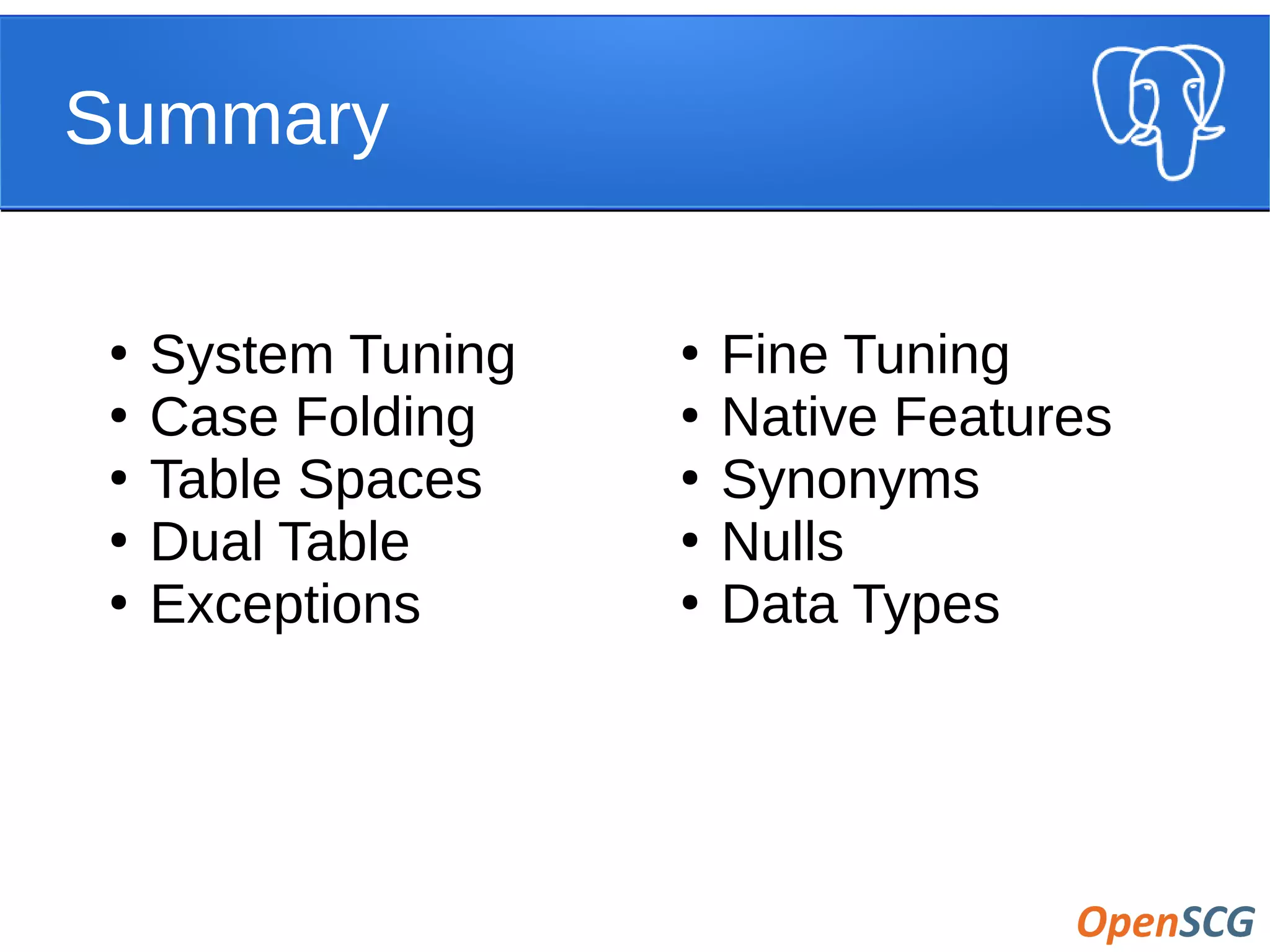 Summary

• System Tuning
• Case Folding
• Table Spaces
• Dual Table
• Exceptions

• Fine Tuning
• Native Features
• Synonyms
• Nulls
• Data Types

OpenSCG